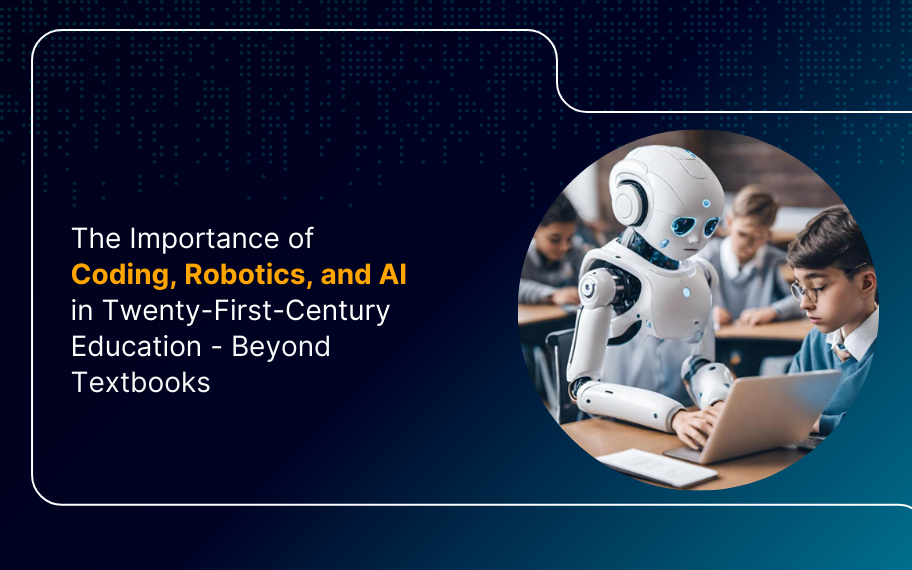 The Importance of Coding, Robotics, and AI in Twenty-First-Century Education - Beyond Textbooks